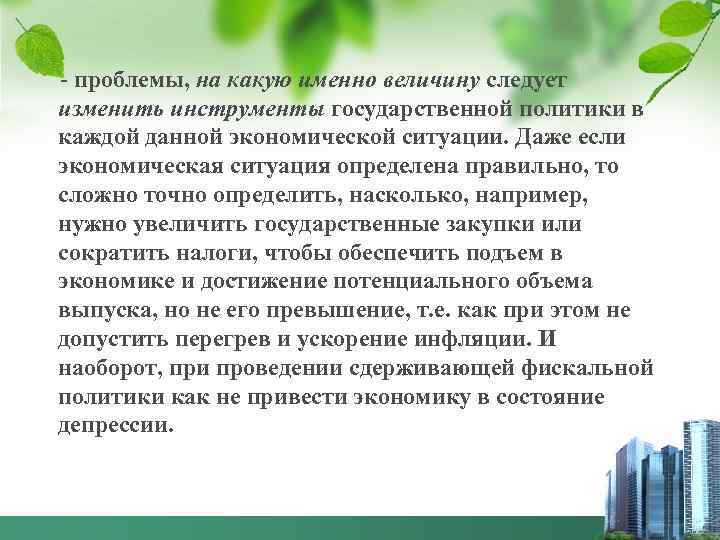 - проблемы, на какую именно величину следует изменить инструменты государственной политики в каждой данной экономической ситуации. Даже если экономическая ситуация определена правильно, то сложно точно определить, насколько, например, нужно увеличить государственные закупки или сократить налоги, чтобы обеспечить подъем в экономике и достижение потенциального объема выпуска, но не его превышение, т.е. как при этом не допустить перегрев и ускорение инфляции. И наоборот, при проведении сдерживающей фискальной политики как не привести экономику в состояние депрессии.